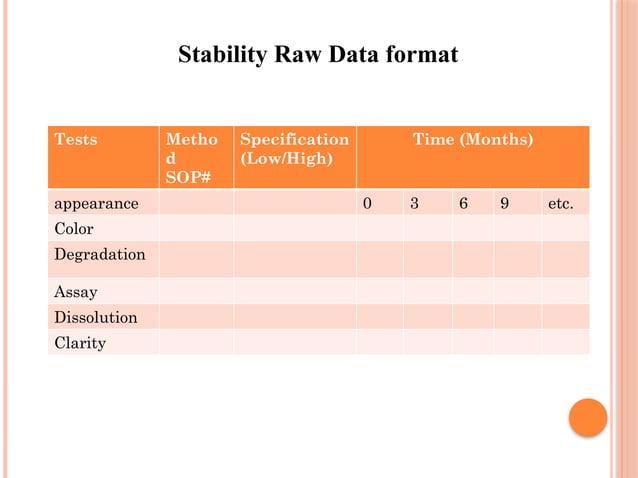 Stability Raw Data format

| Tests | Method SOP# | Specification (Low/High) | Time (Months) | | | | |
|---|---|---|---|---|---|---|---|
| appearance | | | 0 | 3 | 6 | 9 | etc. |
| Color | | | | | | | |
| Degradation | | | | | | | |
| Assay | | | | | | | |
| Dissolution | | | | | | | |
| Clarity | | | | | | | |